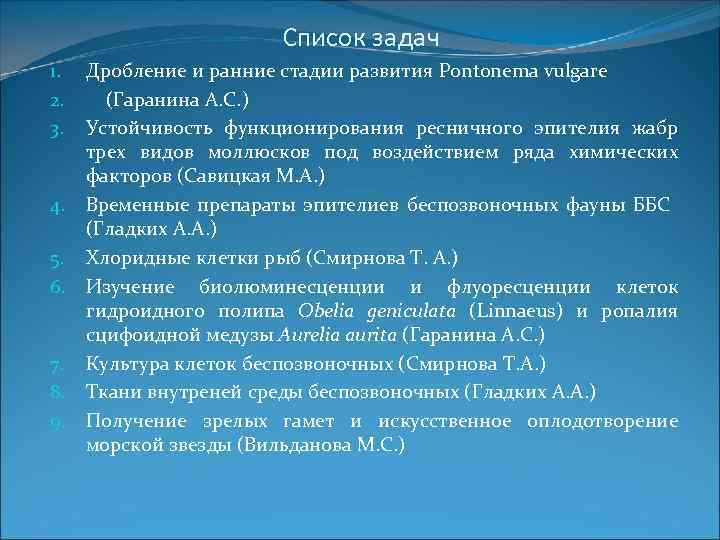 Список задач

1. Дробление и ранние стадии развития Pontonema vulgare
2. (Гаранина А.С.)
3. Устойчивость функционирования ресничного эпителия жабр трех видов моллюсков под воздействием ряда химических факторов (Савицкая М.А.)
4. Временные препараты эпителиев беспозвоночных фауны ББС (Гладких А.А.)
5. Хлоридные клетки рыб (Смирнова Т. А.)
6. Изучение биолюминесценции и флуоресценции клеток гидроидного полипа Obelia geniculata (Linnaeus) и ропалия сцифоидной медузы Aurelia aurita (Гаранина А.С.)
7. Культура клеток беспозвоночных (Смирнова Т.А.)
8. Ткани внутреней среды беспозвоночных (Гладких А.А.)
9. Получение зрелых гамет и искусственное оплодотворение морской звезды (Вильданова М.С.)